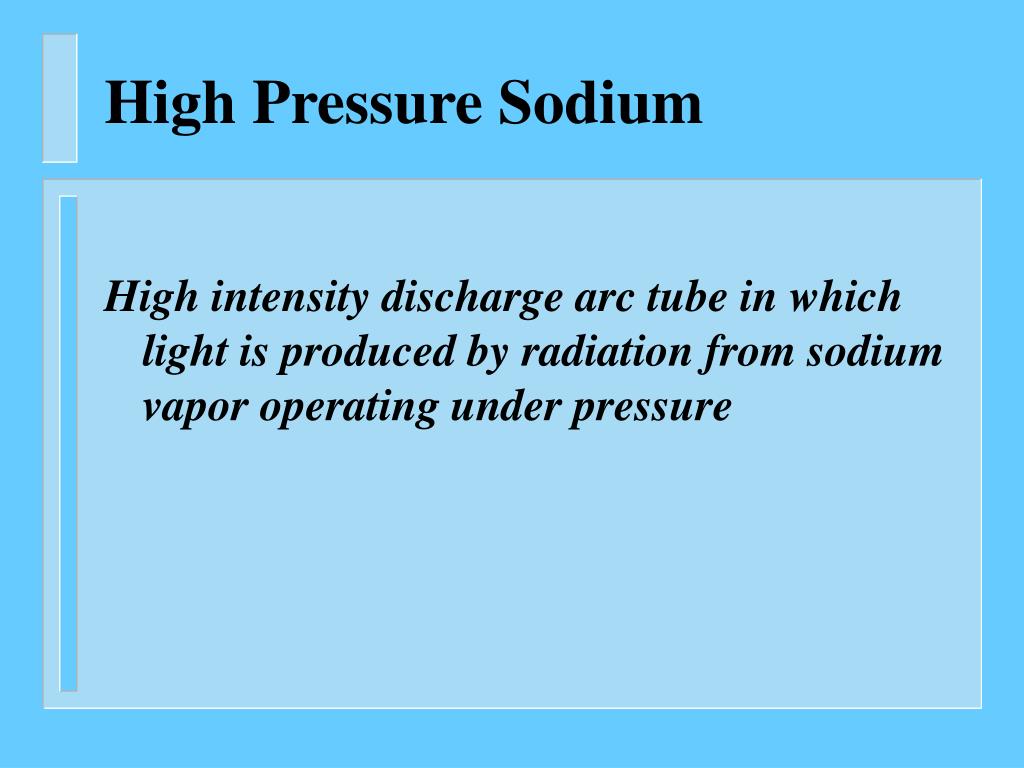 High Pressure Sodium

High intensity discharge arc tube in which light is produced by radiation from sodium vapor operating under pressure